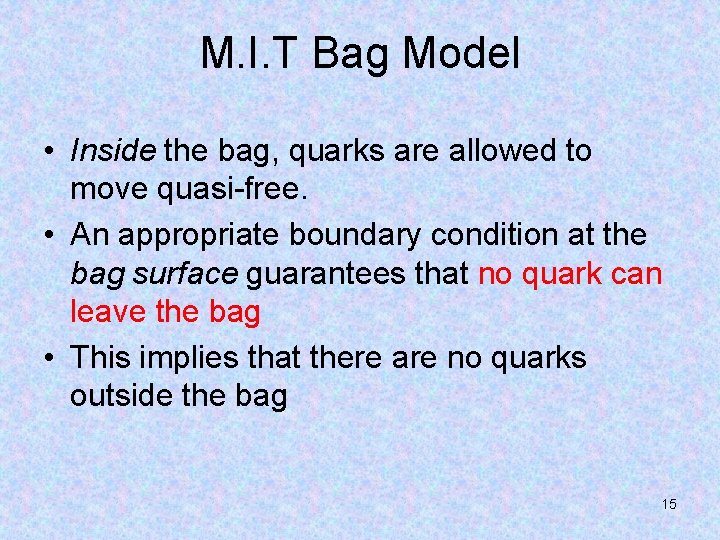 M.I.T Bag Model

• Inside the bag, quarks are allowed to move quasi-free.

• An appropriate boundary condition at the bag surface guarantees that no quark can leave the bag

• This implies that there are no quarks outside the bag

15